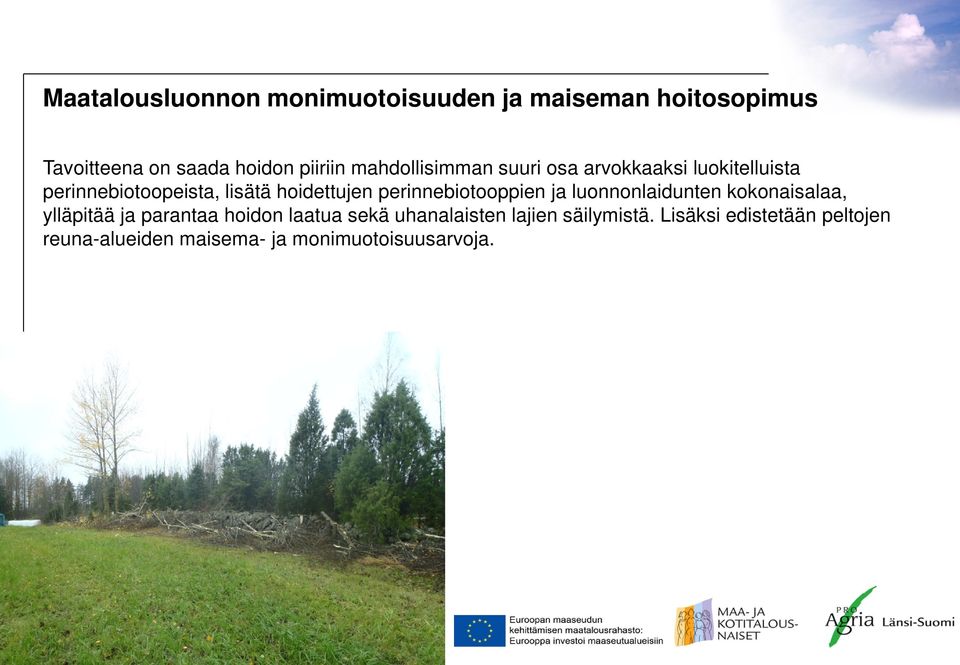 Maatalousluonnon monimuotoisuuden ja maiseman hoitosopimus

Tavoitteena on saada hoidon piiriin mahdollisimman suuri osa arvokkaaksi luokitelluista perinnebiotoopeista, lisätä hoidettujen perinnebiotooppien ja luonnonlaidunten kokonaisalaa, ylläpitää ja parantaa hoidon laatua sekä uhanalaisten lajien säilymistä. Lisäksi edistetään peltojen reuna-alueiden maisema- ja monimuotoisuusarvoja.

Euroopan maaseudun kehittämisen maatalousrahasto: Eurooppa investoi maaseutualueisiin

MAA- JA KOTITALOUS-NAISET

PRO Agria Länsi-Suomi